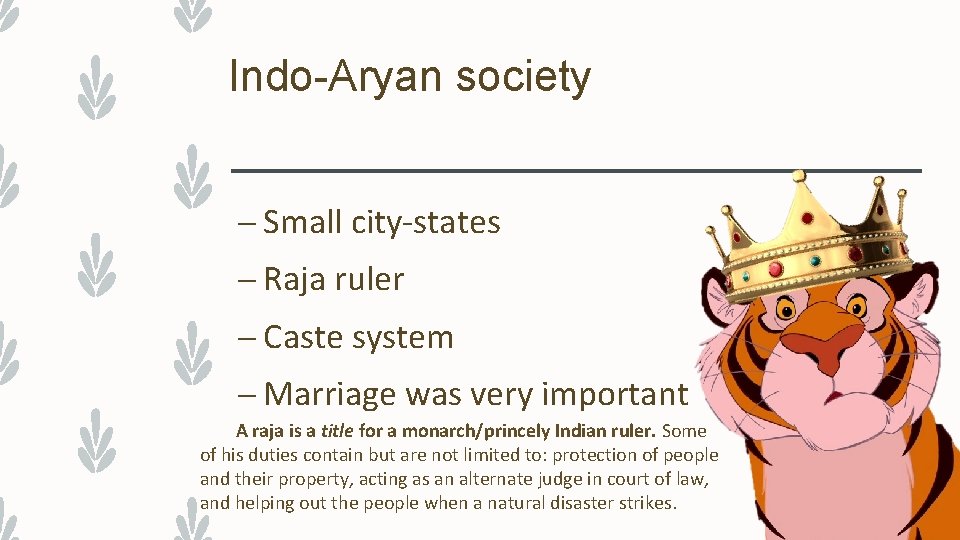 Indo-Aryan society

– Small city-states

– Raja ruler

– Caste system

– Marriage was very important

A raja is a title for a monarch/princely Indian ruler. Some of his duties contain but are not limited to: protection of people and their property, acting as an alternate judge in court of law, and helping out the people when a natural disaster strikes.